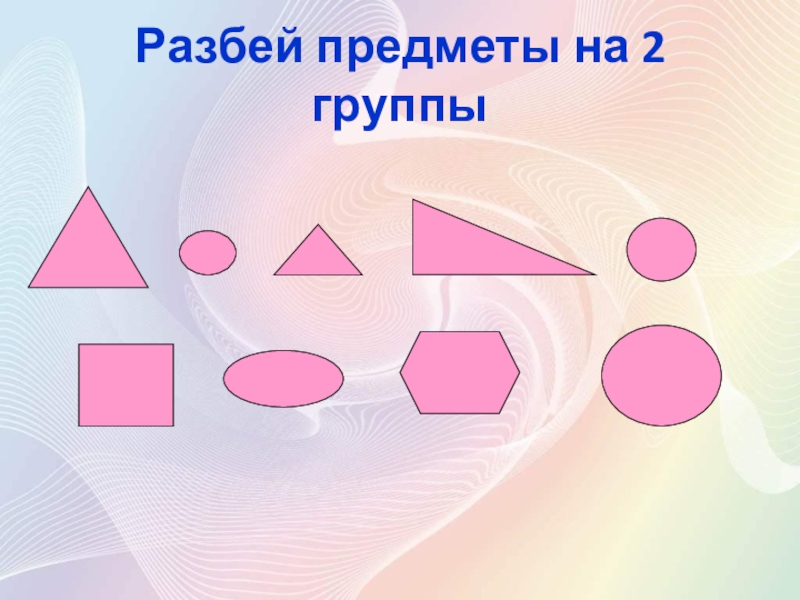 Разбей предметы на 2 группы